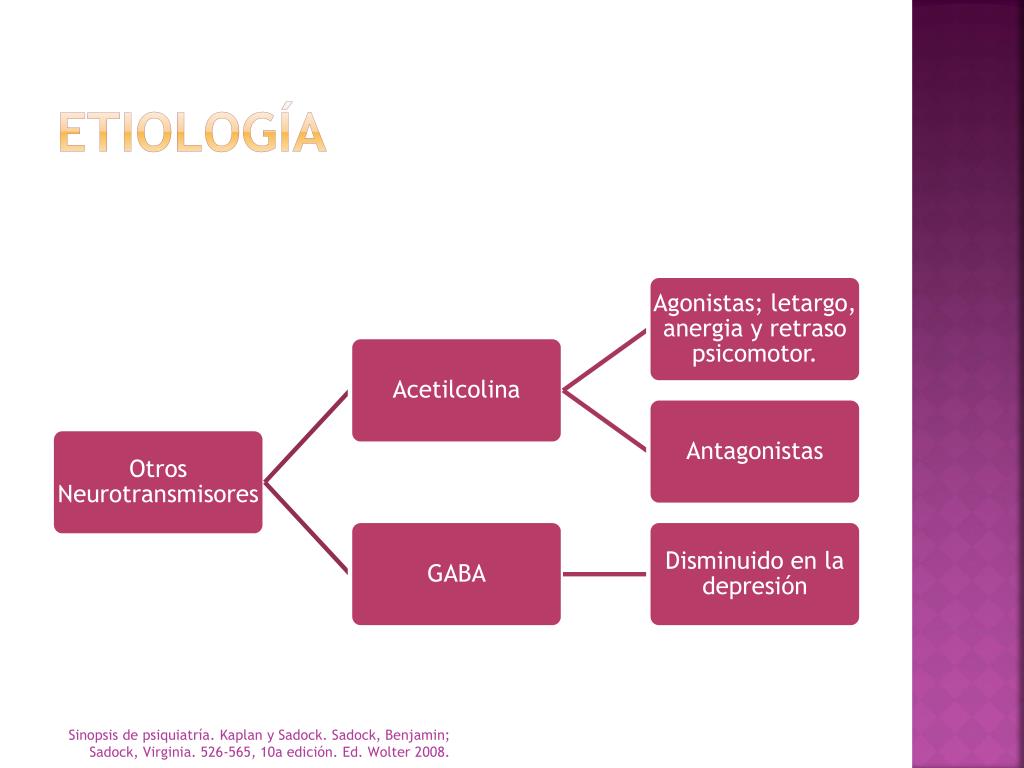 ETIOLOGÍA

Otros Neurotransmisores

Acetilcolina

Agonistas; letargo, anergia y retraso psicomotor.

Antagonistas

GABA

Disminuido en la depresión

Sinopsis de psiquiatría. Kaplan y Sadock. Sadock, Benjamin; Sadock, Virginia. 526-565, 10a edición. Ed. Wolter 2008.